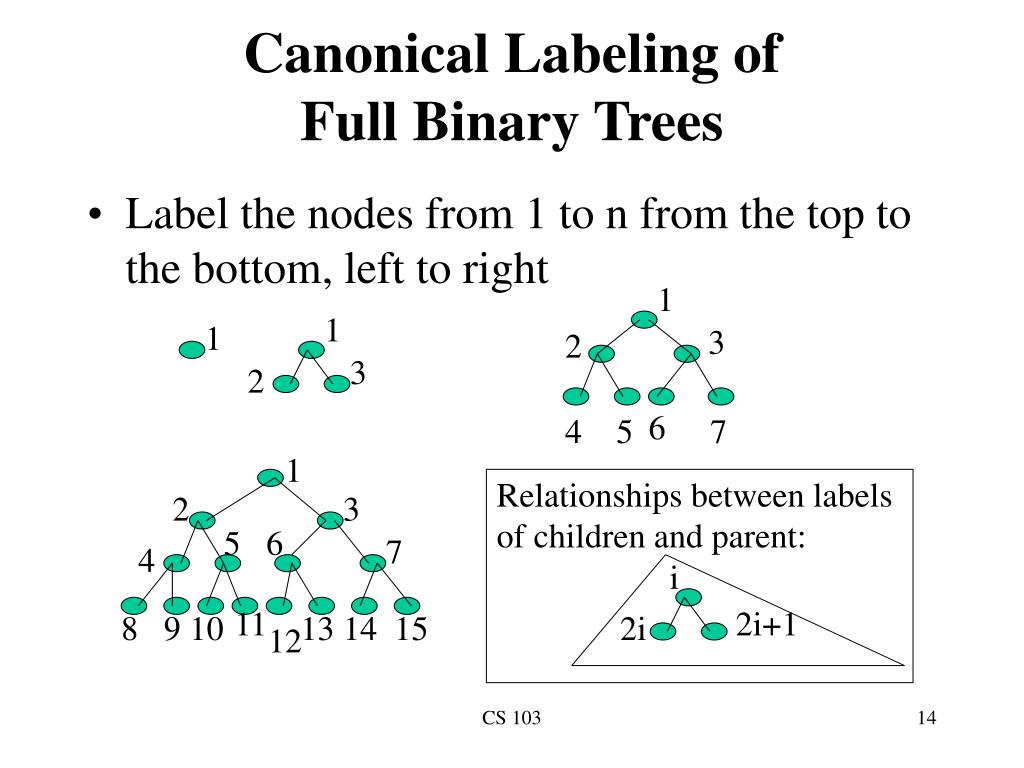 Canonical Labeling of Full Binary Trees

• Label the nodes from 1 to n from the top to the bottom, left to right

1

1
2 3

1
2 3
4 5 6 7

1
2 3
4 5 6 7
8 9 10 11 12 13 14 15

Relationships between labels of children and parent:
i
2i 2i+1

CS 103

14